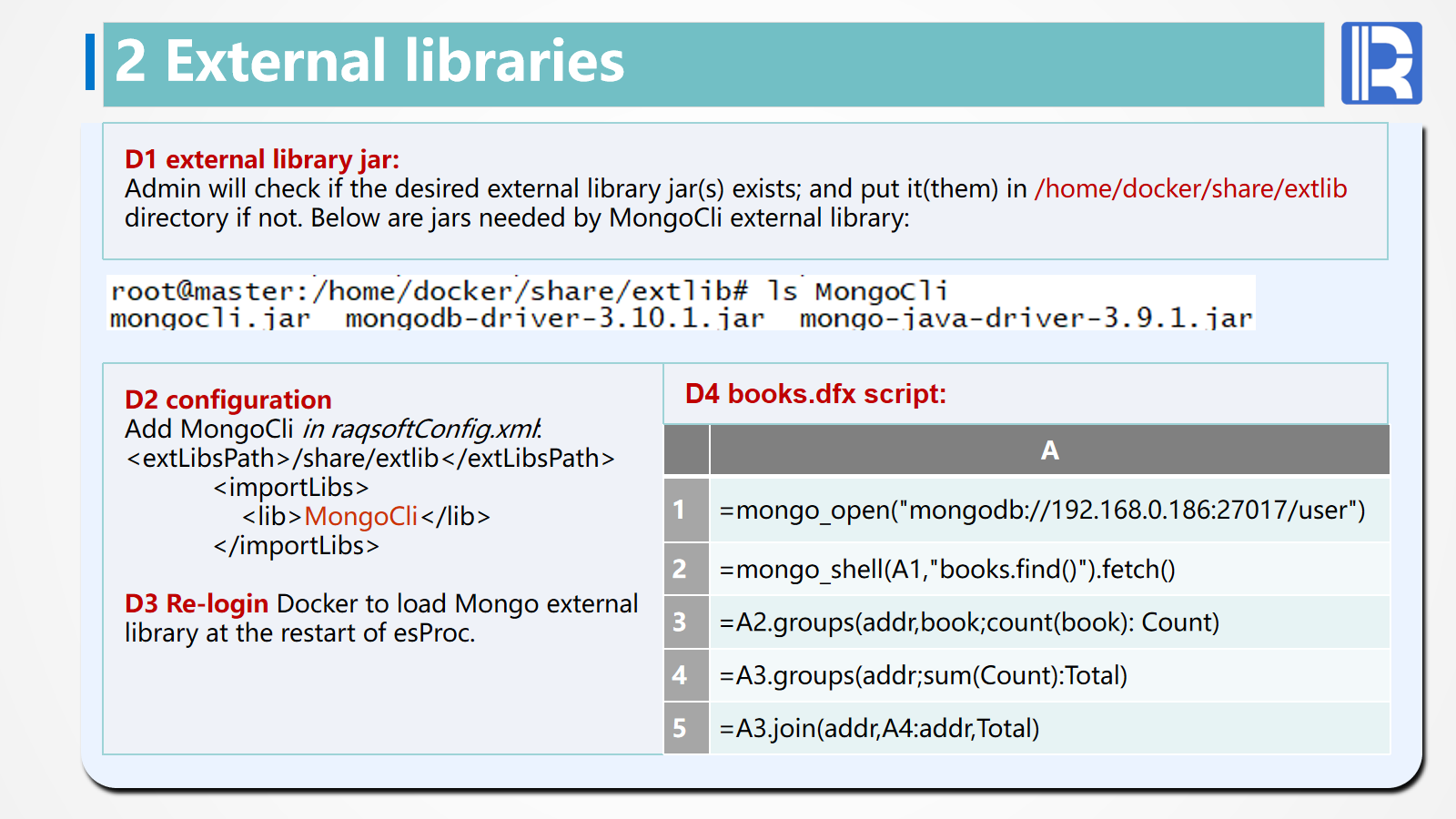 2 External libraries

D1 external library jar:
Admin will check if the desired external library jar(s) exists; and put it(them) in /home/docker/share/extlib directory if not. Below are jars needed by MongoCli external library:

root@master:/home/docker/share/extlib# ls MongoCli
mongocli.jar  mongodb-driver-3.10.1.jar  mongo-java-driver-3.9.1.jar

D2 configuration
Add MongoCli in raqsoftConfig.xml:
<extLibsPath>/share/extlib</extLibsPath>
<importLibs>
<lib>MongoCli</lib>
</importLibs>

D3 Re-login Docker to load Mongo external library at the restart of esProc.

D4 books.dfx script:

| | A |
|---|---|
| 1 | =mongo_open("mongodb://192.168.0.186:27017/user") |
| 2 | =mongo_shell(A1,"books.find()").fetch() |
| 3 | =A2.groups(addr,book;count(book): Count) |
| 4 | =A3.groups(addr;sum(Count):Total) |
| 5 | =A3.join(addr,A4:addr,Total) |